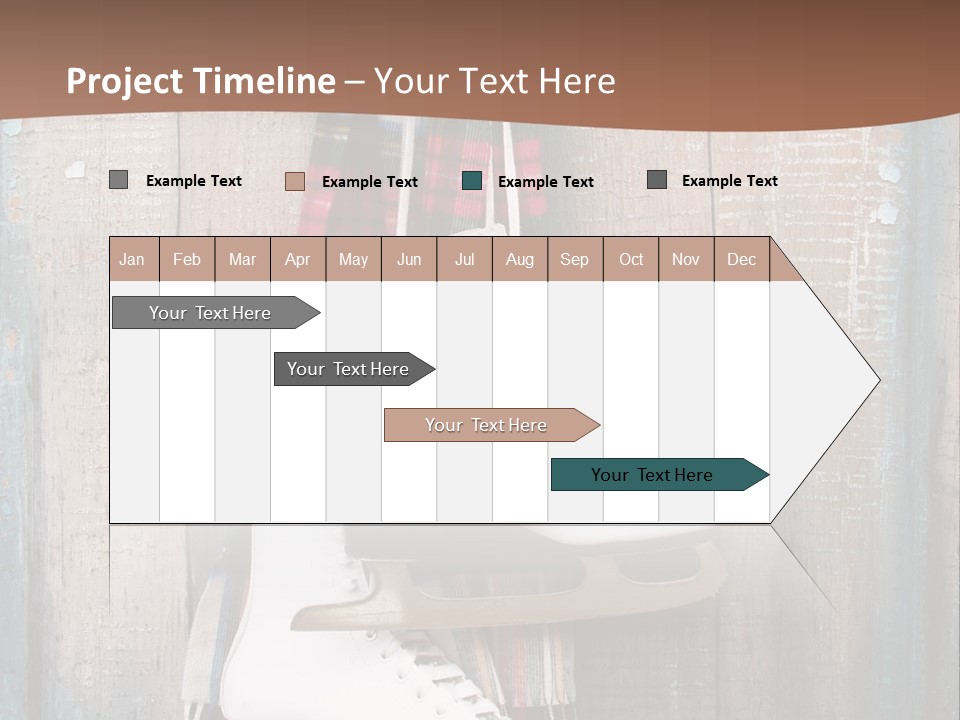 Project Timeline – Your Text Here

Example Text
Example Text
Example Text
Example Text

| Jan | Feb | Mar | Apr | May | Jun | Jul | Aug | Sep | Oct | Nov | Dec |
|---|---|---|---|---|---|---|---|---|---|---|---|

Your Text Here

Your Text Here

Your Text Here

Your Text Here